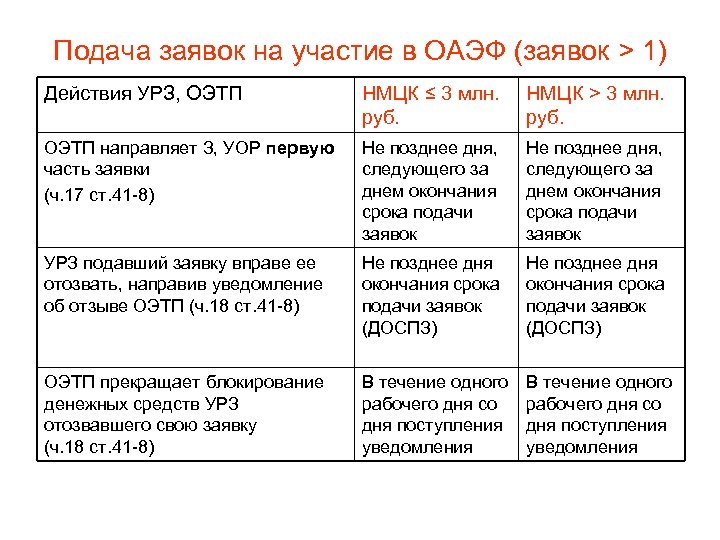 Подача заявок на участие в ОАЭФ (заявок > 1)

| Действия УРЗ, ОЭТП | НМЦК ≤ 3 млн. руб. | НМЦК > 3 млн. руб. |
|---|---|---|
| ОЭТП направляет З, УОР первую часть заявки (ч.17 ст.41-8) | Не позднее дня, следующего за днем окончания срока подачи заявок | Не позднее дня, следующего за днем окончания срока подачи заявок |
| УРЗ подавший заявку вправе ее отозвать, направив уведомление об отзыве ОЭТП (ч.18 ст.41-8) | Не позднее дня окончания срока подачи заявок (ДОСПЗ) | Не позднее дня окончания срока подачи заявок (ДОСПЗ) |
| ОЭТП прекращает блокирование денежных средств УРЗ отозвавшего свою заявку (ч.18 ст.41-8) | В течение одного рабочего дня со дня поступления уведомления | В течение одного рабочего дня со дня поступления уведомления |